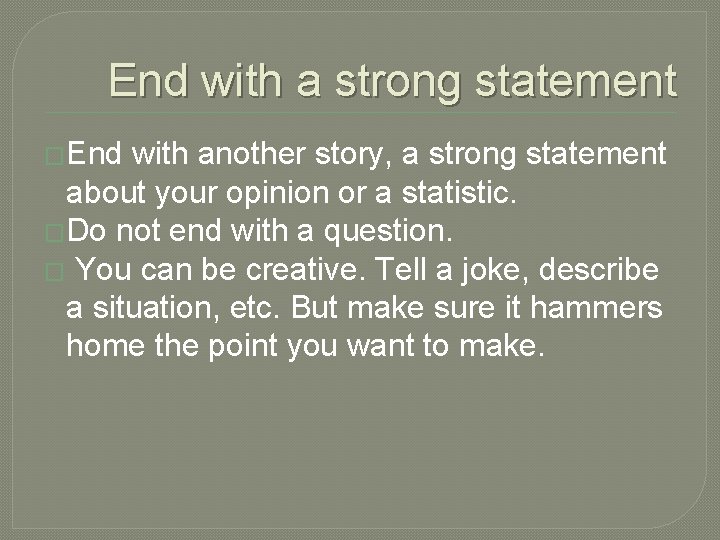 End with a strong statement

End with another story, a strong statement about your opinion or a statistic.

Do not end with a question.

You can be creative. Tell a joke, describe a situation, etc. But make sure it hammers home the point you want to make.